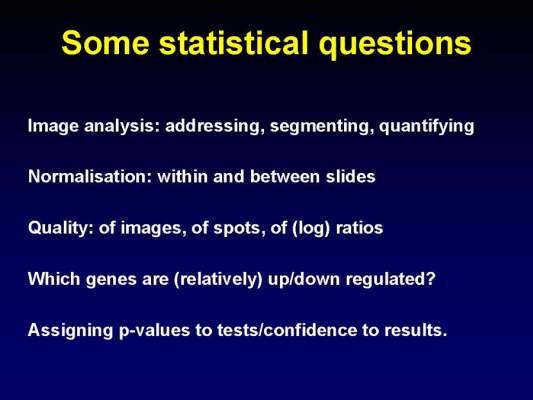 Some statistical questions

Image analysis: addressing, segmenting, quantifying

Normalisation: within and between slides

Quality: of images, of spots, of (log) ratios

Which genes are (relatively) up/down regulated?

Assigning p-values to tests/confidence to results.